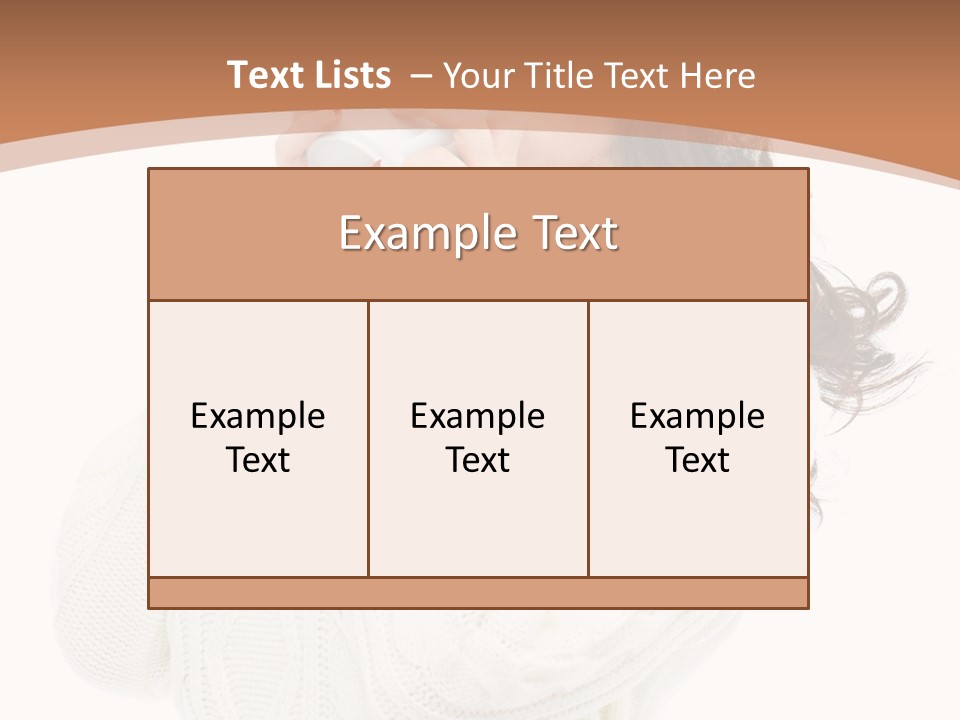 Text Lists – Your Title Text Here

Example Text

Example Text

Example Text

Example Text